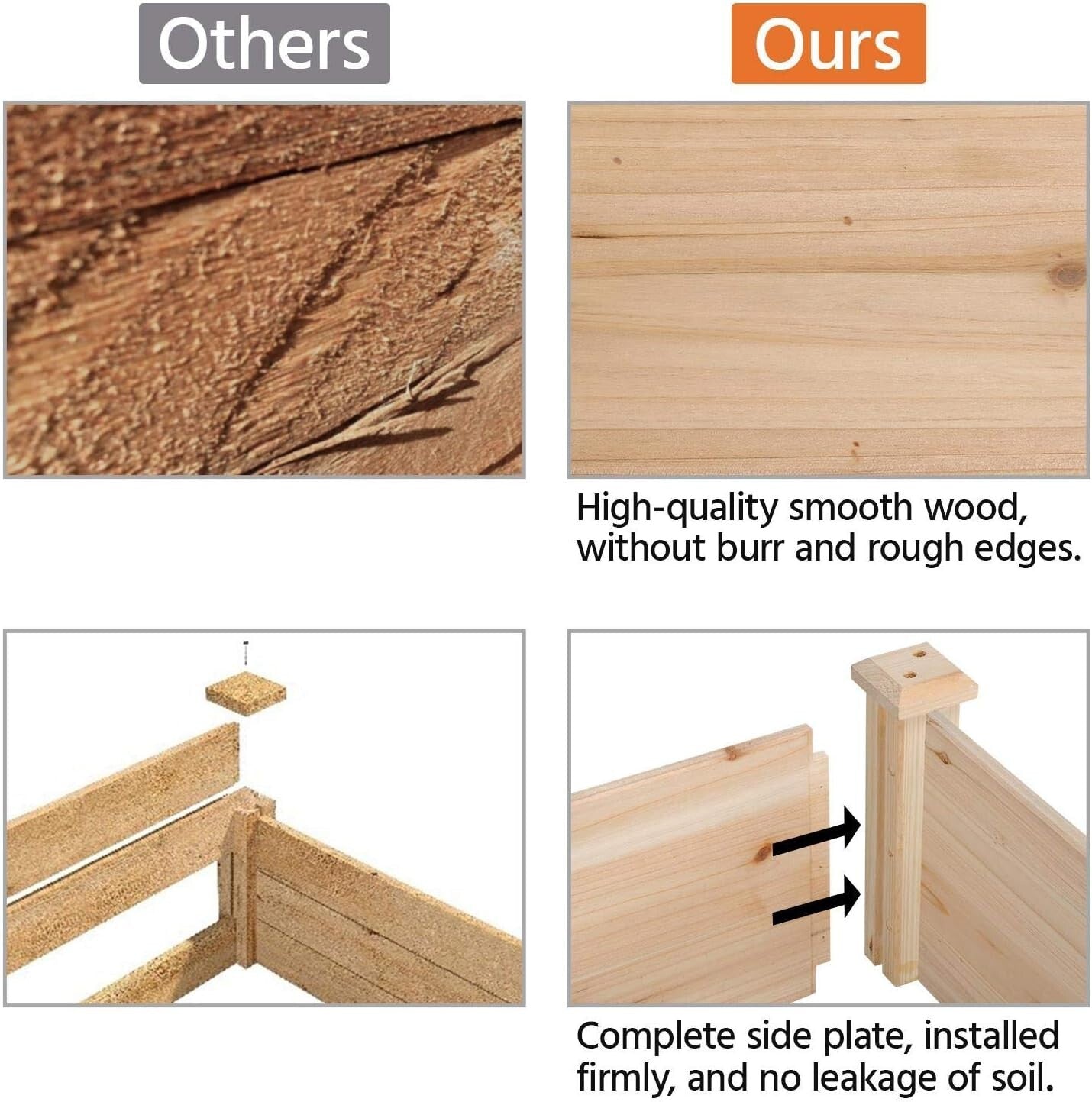 Others

Ours

High-quality smooth wood, without burr and rough edges.

Complete side plate, installed firmly, and no leakage of soil.